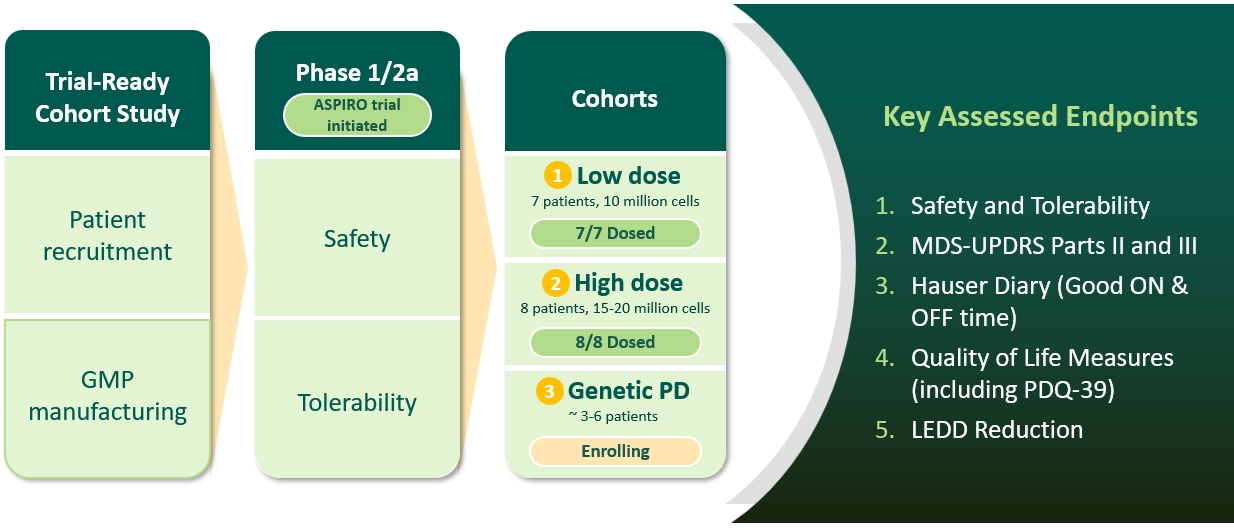 Trial-Ready Cohort Study

Patient recruitment

GMP manufacturing

Phase 1/2a

ASPIRO trial initiated

Safety

Tolerability

Cohorts

1 Low dose
7 patients, 10 million cells
7/7 Dosed

2 High dose
8 patients, 15-20 million cells
8/8 Dosed

3 Genetic PD
~ 3-6 patients
Enrolling

Key Assessed Endpoints

1. Safety and Tolerability
2. MDS-UPDRS Parts II and III
3. Hauser Diary (Good ON & OFF time)
4. Quality of Life Measures (including PDQ-39)
5. LEDD Reduction